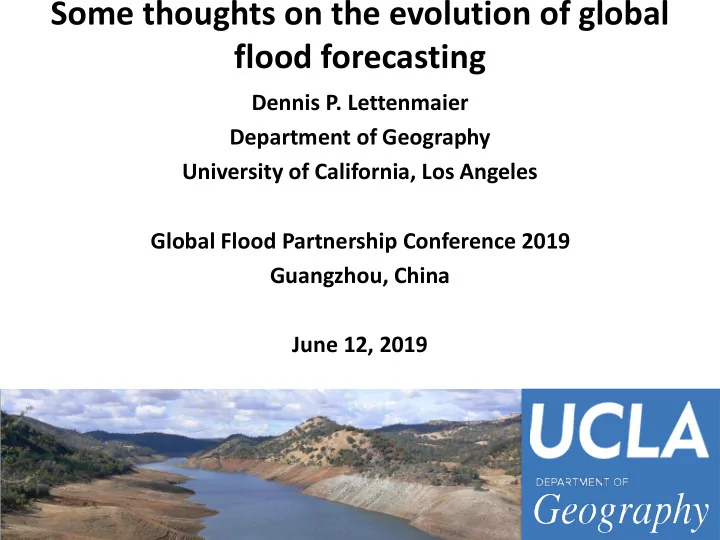 Some thoughts on the evolution of global flood forecasting

Dennis P. Lettenmaier
Department of Geography
University of California, Los Angeles

Global Flood Partnership Conference 2019
Guangzhou, China

June 12, 2019

UCLA
DEPARTMENT OF
Geography